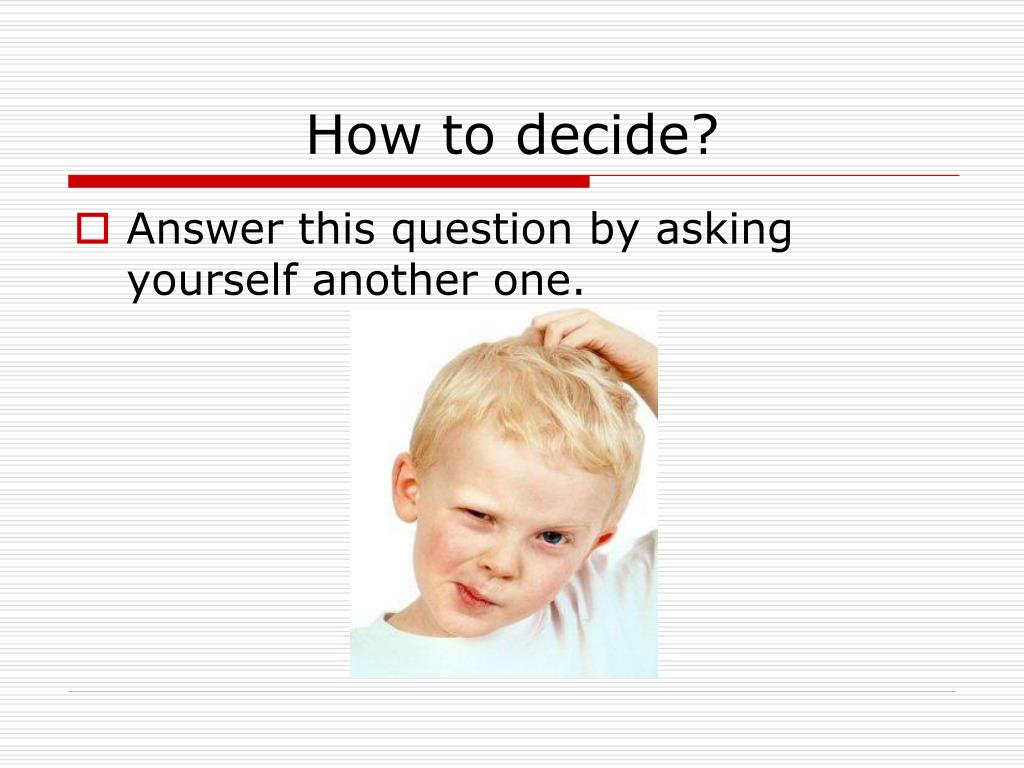 How to decide?

Answer this question by asking yourself another one.